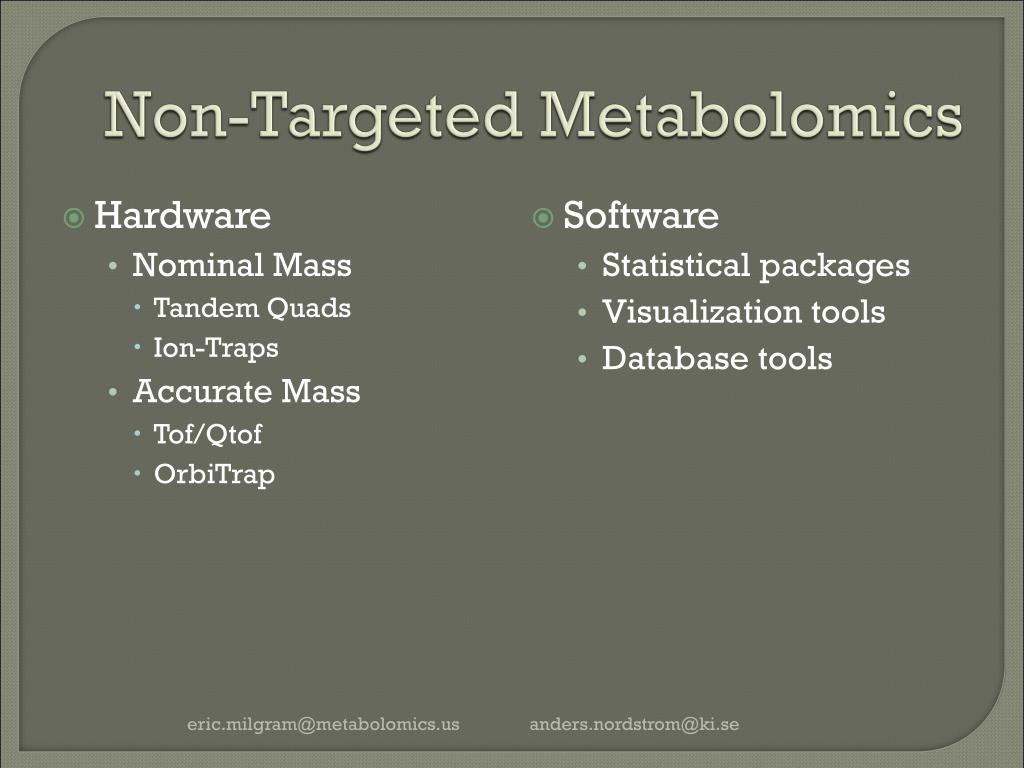 Non-Targeted Metabolomics

Hardware
- Nominal Mass
  - Tandem Quads
  - Ion-Traps
- Accurate Mass
  - Tof/Qtof
  - OrbiTrap

Software
- Statistical packages
- Visualization tools
- Database tools

eric.milgram@metabolomics.us anders.nordstrom@ki.se